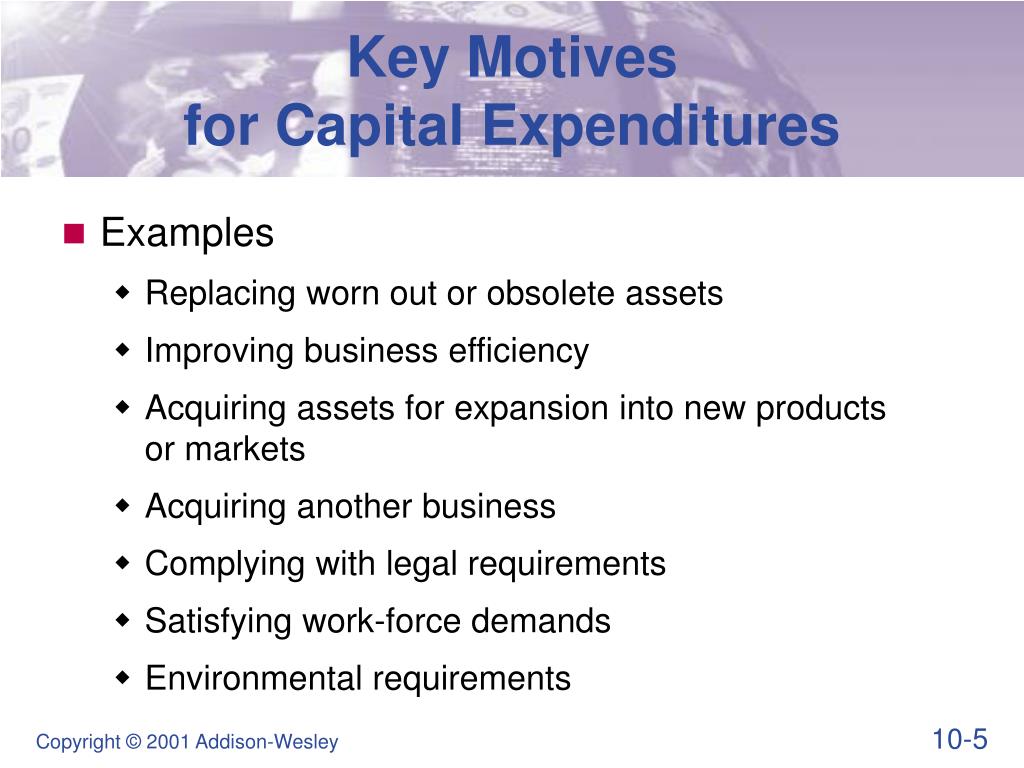 Key Motives for Capital Expenditures

Examples

Replacing worn out or obsolete assets

Improving business efficiency

Acquiring assets for expansion into new products or markets

Acquiring another business

Complying with legal requirements

Satisfying work-force demands

Environmental requirements

Copyright © 2001 Addison-Wesley

10-5